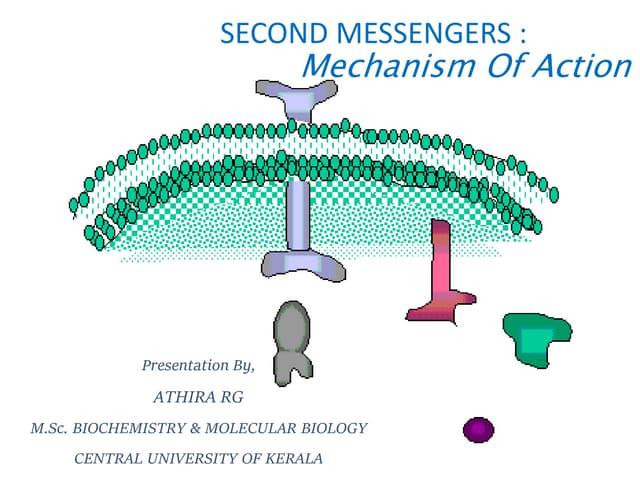 SECOND MESSENGERS :
Mechanism Of Action

Presentation By,
ATHIRA RG
M.Sc. BIOCHEMISTRY & MOLECULAR BIOLOGY
CENTRAL UNIVERSITY OF KERALA